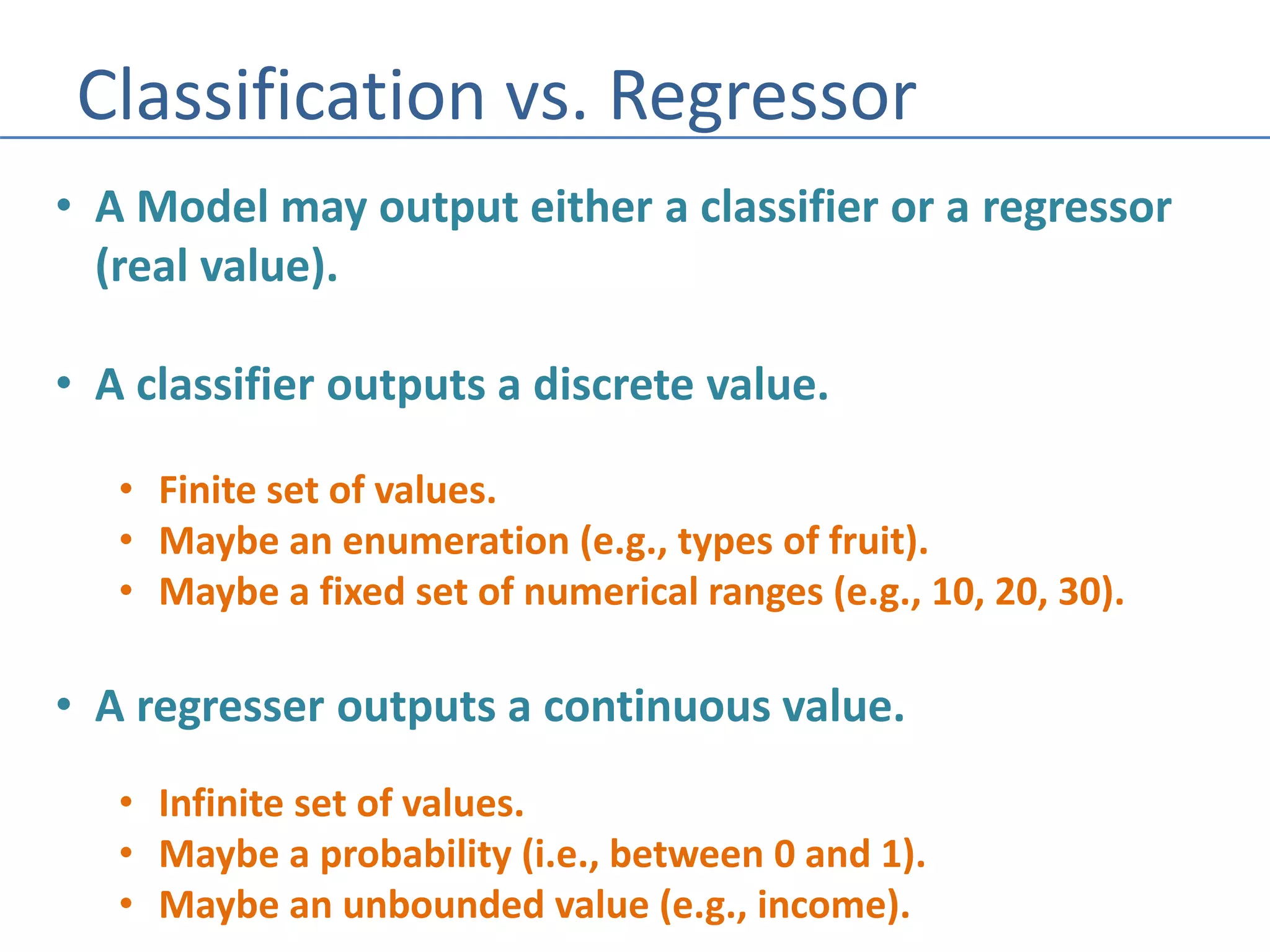 Classification vs. Regressor

• A Model may output either a classifier or a regressor (real value).

• A classifier outputs a discrete value.

• Finite set of values.
• Maybe an enumeration (e.g., types of fruit).
• Maybe a fixed set of numerical ranges (e.g., 10, 20, 30).

• A regresser outputs a continuous value.

• Infinite set of values.
• Maybe a probability (i.e., between 0 and 1).
• Maybe an unbounded value (e.g., income).